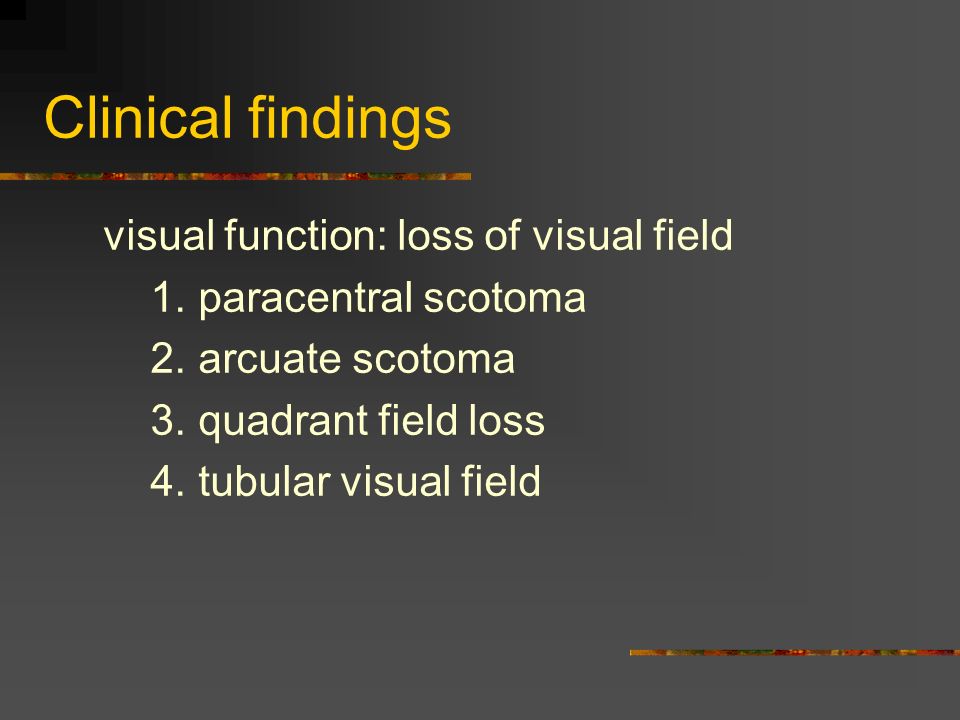 Clinical findings

visual function: loss of visual field

1. paracentral scotoma
2. arcuate scotoma
3. quadrant field loss
4. tubular visual field